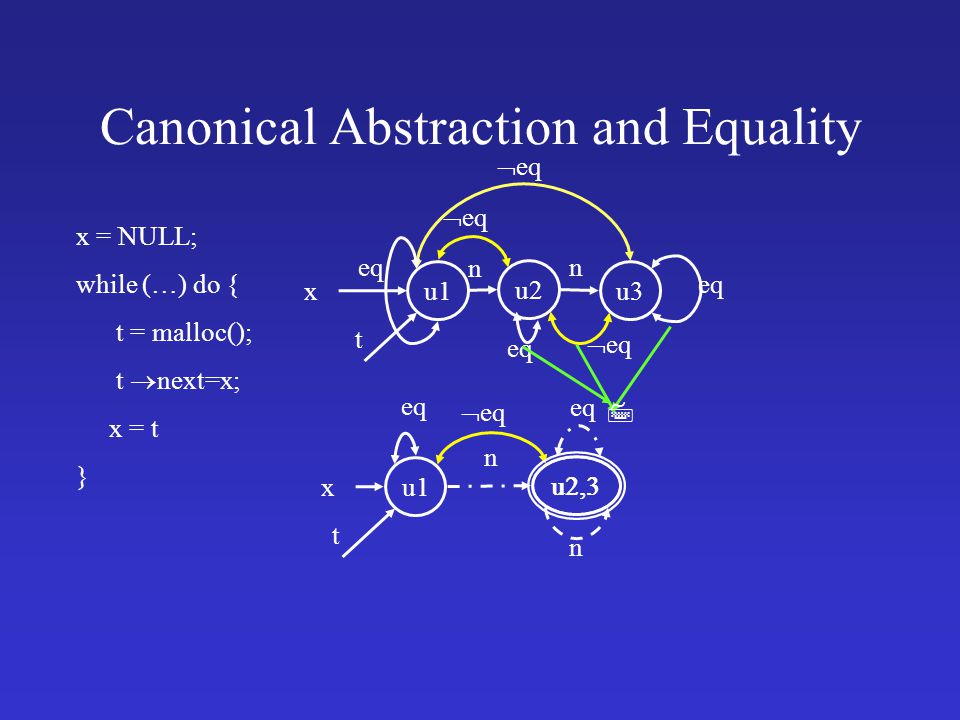 Canonical Abstraction and Equality

x = NULL;
while (…) do {
t = malloc();
t $\rightarrow$next=x;
x = t
}

$\neg$eq
$\neg$eq
eq
n
n
x
u1
u2
u3
eq
t
eq
$\neg$eq

eq
$\neg$eq
eq
n
x
u1
u2,3
t
n